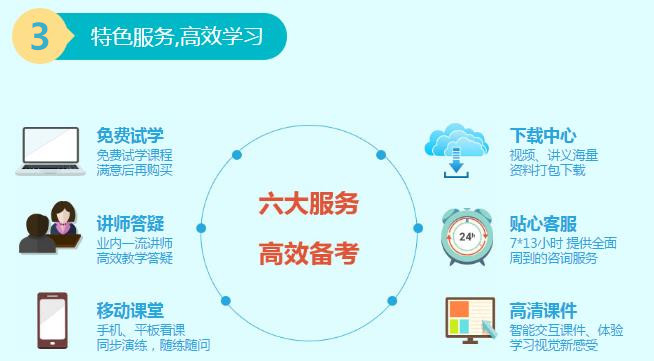 3 特色服务,高效学习

免费试学
免费试学课程
满意后再购买

讲师答疑
业内一流讲师
高效教学答疑

移动课堂
手机、平板看课
同步演练，随练随问

六大服务
高效备考

下载中心
视频、讲义海量
资料打包下载

24h

贴心客服
7*13小时 提供全面
周到的咨询服务

高清课件
智能交互课件、体验
学习视觉新感受